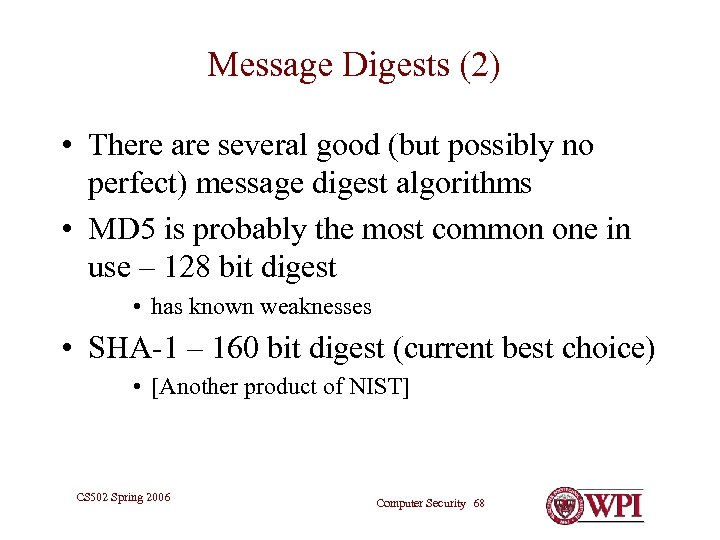 Message Digests (2)

• There are several good (but possibly no perfect) message digest algorithms

• MD5 is probably the most common one in use – 128 bit digest

• has known weaknesses

• SHA-1 – 160 bit digest (current best choice)

• [Another product of NIST]

CS502 Spring 2006

Computer Security 68

WPI